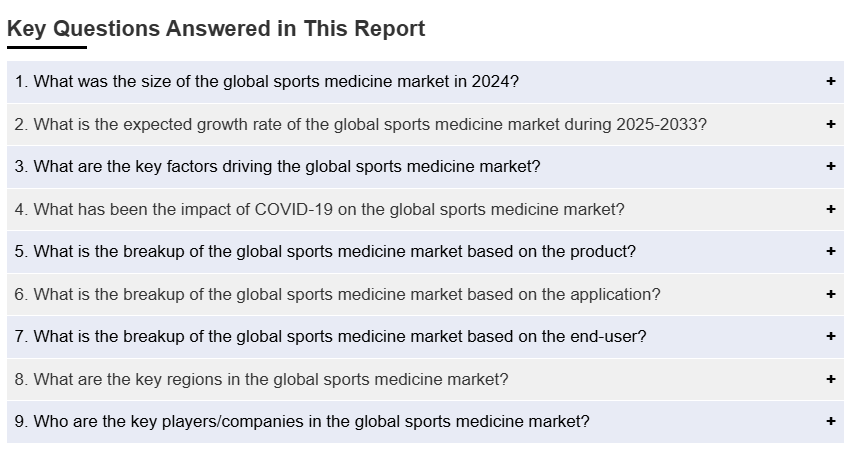 Key Questions Answered in This Report

1. What was the size of the global sports medicine market in 2024? +

2. What is the expected growth rate of the global sports medicine market during 2025-2033? +

3. What are the key factors driving the global sports medicine market? +

4. What has been the impact of COVID-19 on the global sports medicine market? +

5. What is the breakup of the global sports medicine market based on the product? +

6. What is the breakup of the global sports medicine market based on the application? +

7. What is the breakup of the global sports medicine market based on the end-user? +

8. What are the key regions in the global sports medicine market? +

9. Who are the key players/companies in the global sports medicine market? +